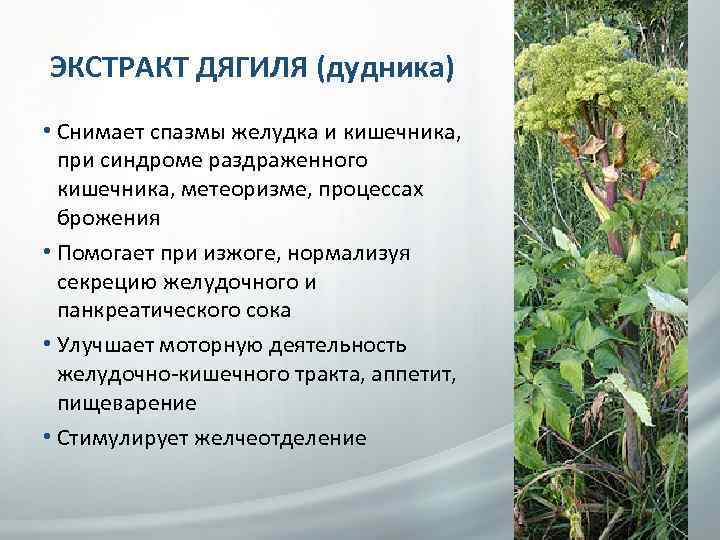 ЭКСТРАКТ ДЯГИЛЯ (дудника)

• Снимает спазмы желудка и кишечника, при синдроме раздраженного кишечника, метеоризме, процессах брожения

• Помогает при изжоге, нормализуя секрецию желудочного и панкреатического сока

• Улучшает моторную деятельность желудочно-кишечного тракта, аппетит, пищеварение

• Стимулирует желчеотделение